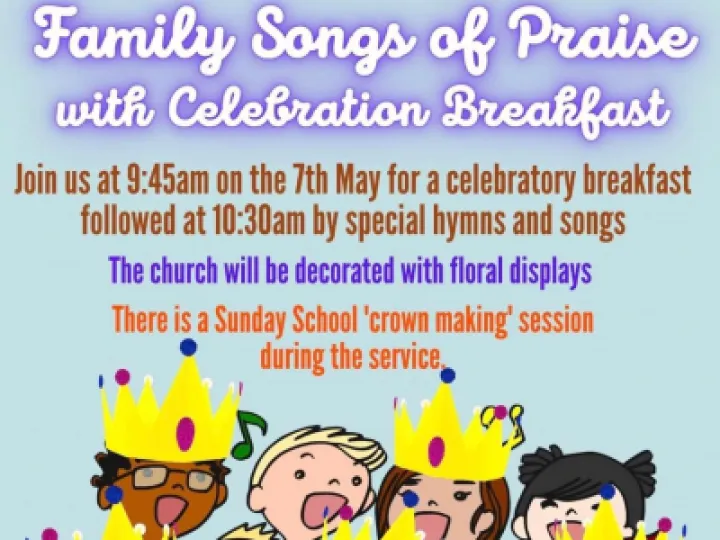 Family Songs of Praise
with Celebration Breakfast

Join us at 9:45am on the 7th May for a celebratory breakfast followed at 10:30am by special hymns and songs

The church will be decorated with floral displays

There is a Sunday School 'crown making' session during the service.